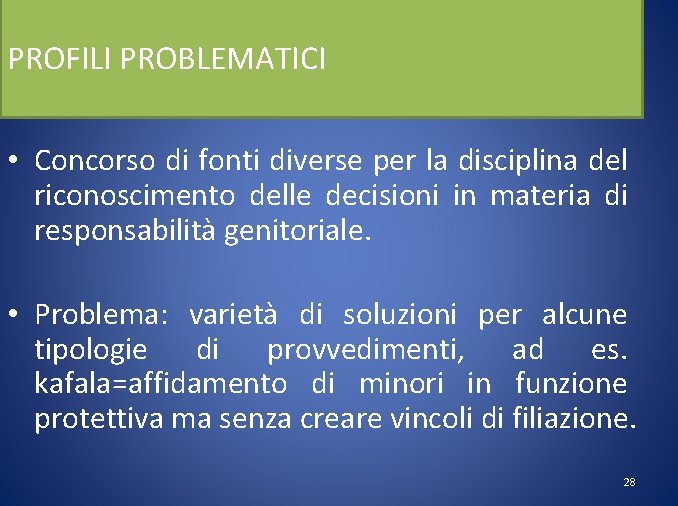 PROFILI PROBLEMATICI

• Concorso di fonti diverse per la disciplina del riconoscimento delle decisioni in materia di responsabilità genitoriale.

• Problema: varietà di soluzioni per alcune tipologie di provvedimenti, ad es. kafala=affidamento di minori in funzione protettiva ma senza creare vincoli di filiazione.

28